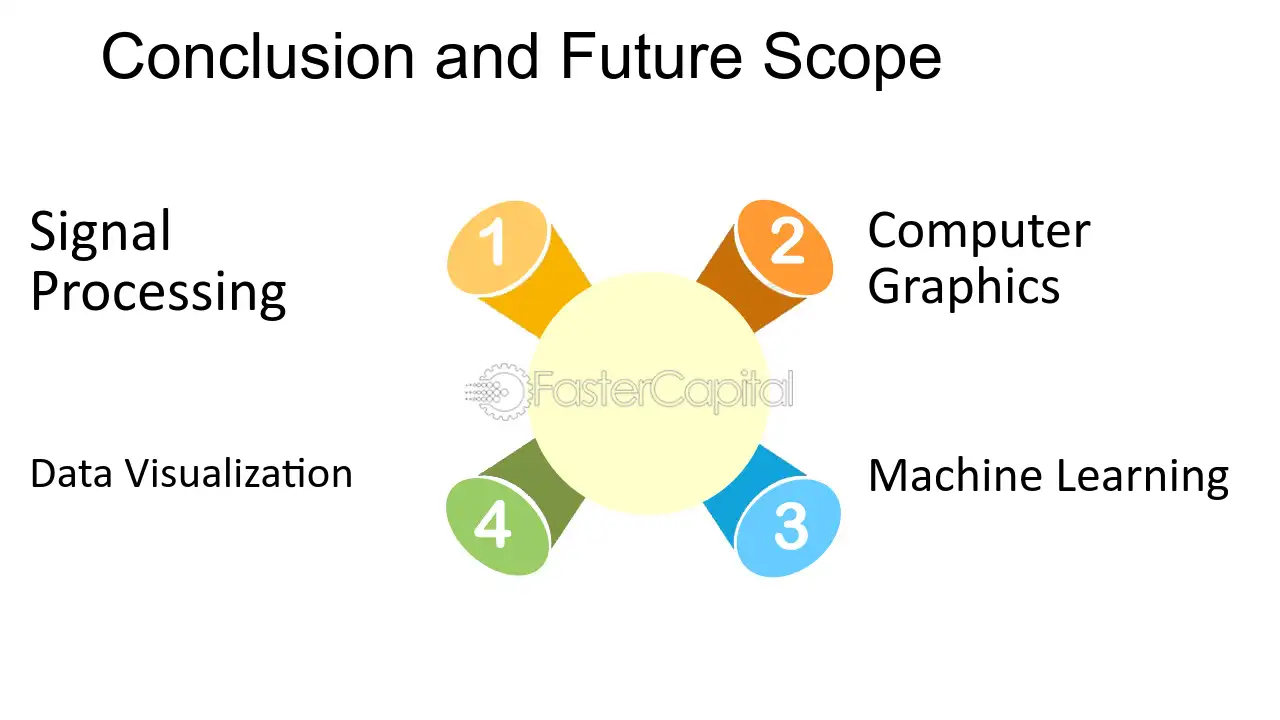 Conclusion and Future Scope

Signal Processing

1

2

Computer Graphics

Data Visualization

4

3

Machine Learning

FasterCapital